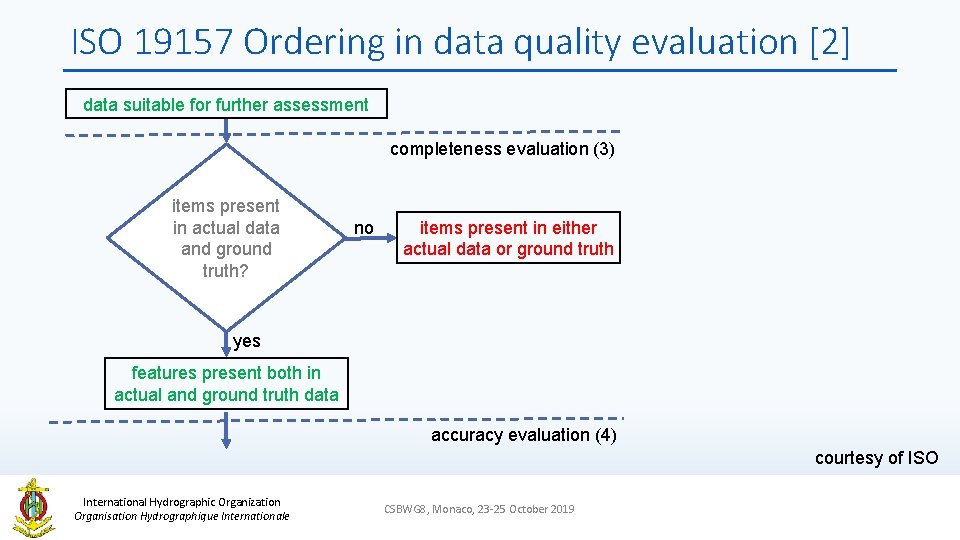 ISO 19157 Ordering in data quality evaluation [2]

data suitable for further assessment

completeness evaluation (3)

items present in actual data and ground truth?

no

items present in either actual data or ground truth

yes

features present both in actual and ground truth data

accuracy evaluation (4)

courtesy of ISO

International Hydrographic Organization
Organisation Hydrographique Internationale

CSBWG8, Monaco, 23-25 October 2019